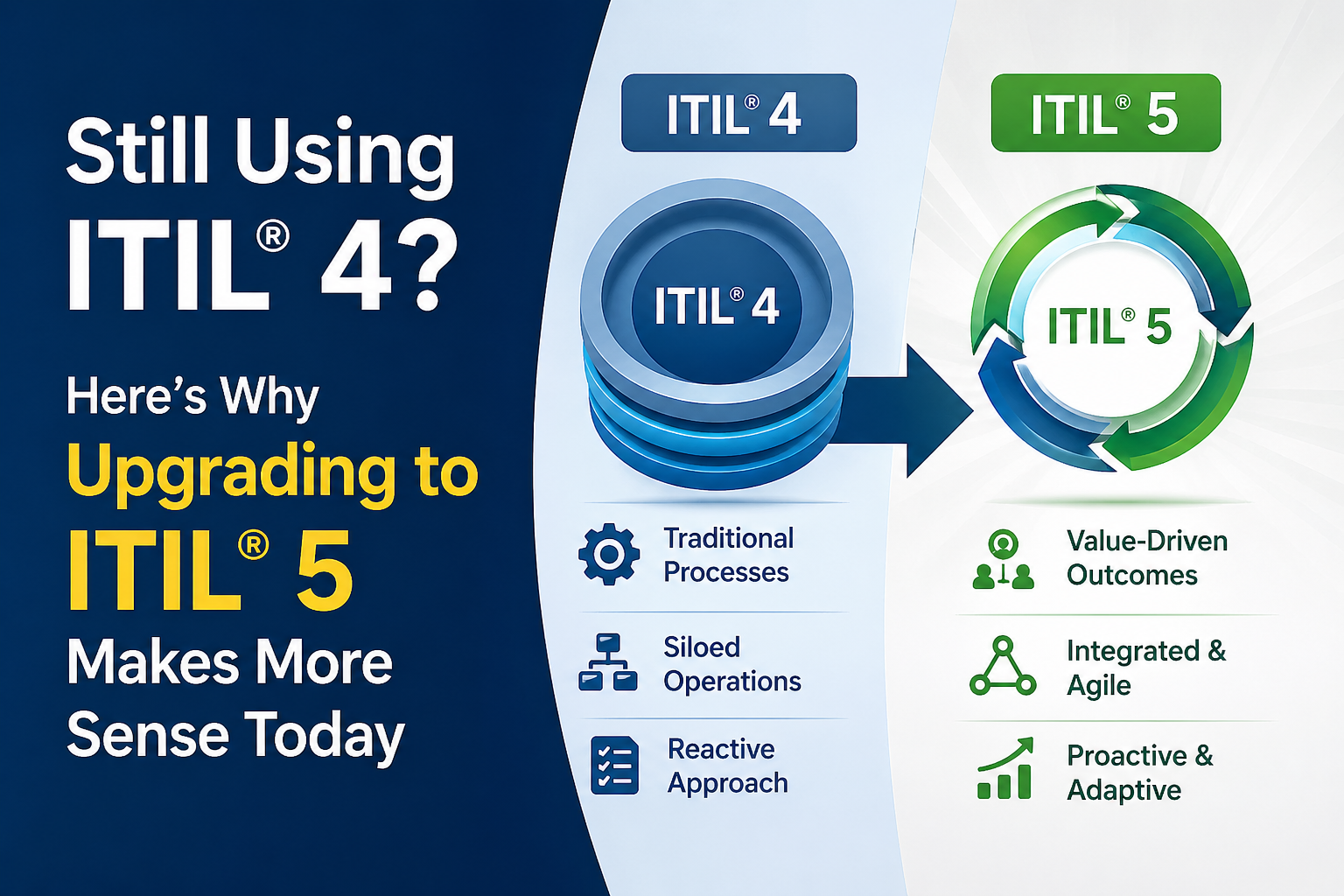 Still Using ITIL® 4?

Here's Why Upgrading to ITIL® 5 Makes More Sense Today

ITIL® 4

ITIL® 4

Traditional Processes

Siloed Operations

Reactive Approach

ITIL® 5

ITIL® 5

Value-Driven Outcomes

Integrated & Agile

Proactive & Adaptive